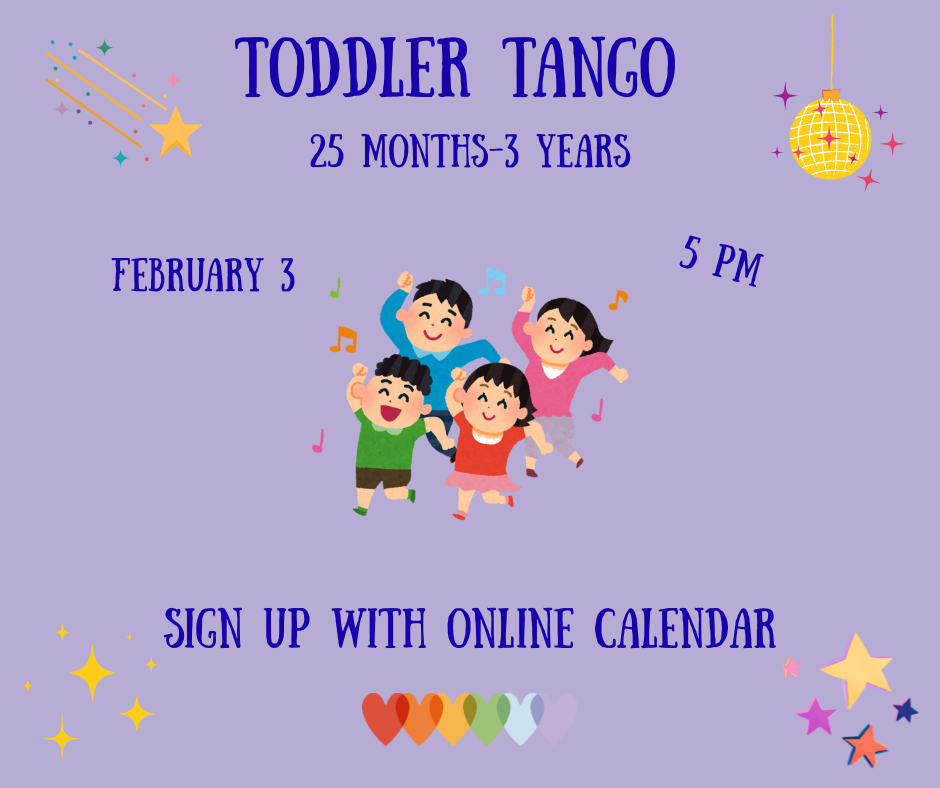 TODDLER TANGO

25 MONTHS-3 YEARS

FEBRUARY 3

5 PM

SIGN UP WITH ONLINE CALENDAR